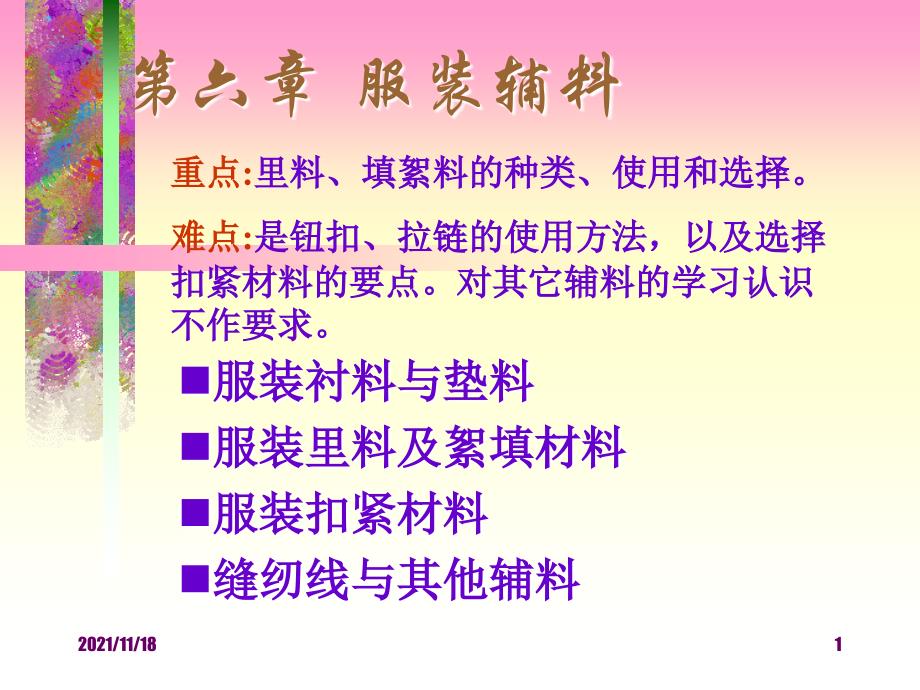 第六章 服装辅料

重点:里料、填絮料的种类、使用和选择。

难点:是钮扣、拉链的使用方法，以及选择扣紧材料的要点。对其它辅料的学习认识不作要求。

■服装衬料与垫料

■服装里料及絮填材料

■服装扣紧材料

■缝纫线与其他辅料

2021/11/18

1